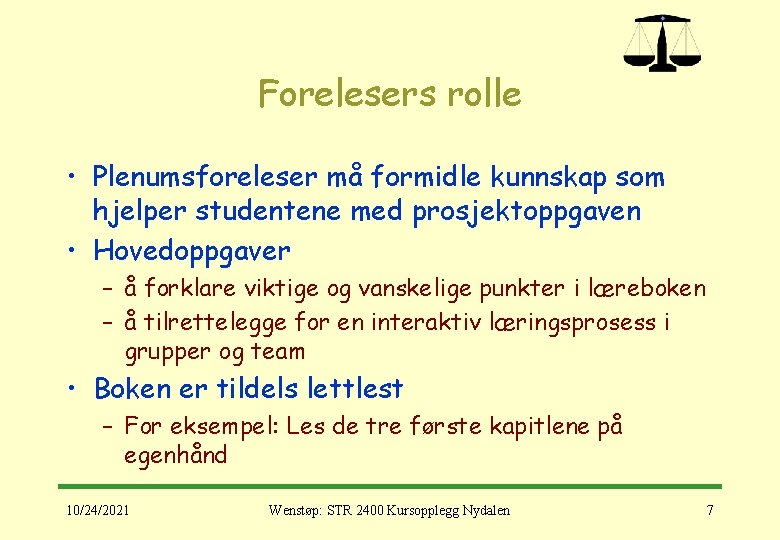 Forelesers rolle

• Plenumsforeleser må formidle kunnskap som hjelper studentene med prosjektoppgaven
• Hovedoppgaver
– å forklare viktige og vanskelige punkter i læreboken
– å tilrettelegge for en interaktiv læringsprosess i grupper og team
• Boken er tildels lettlest
– For eksempel: Les de tre første kapitlene på egenhånd

10/24/2021 Wenstøp: STR 2400 Kursopplegg Nydalen 7